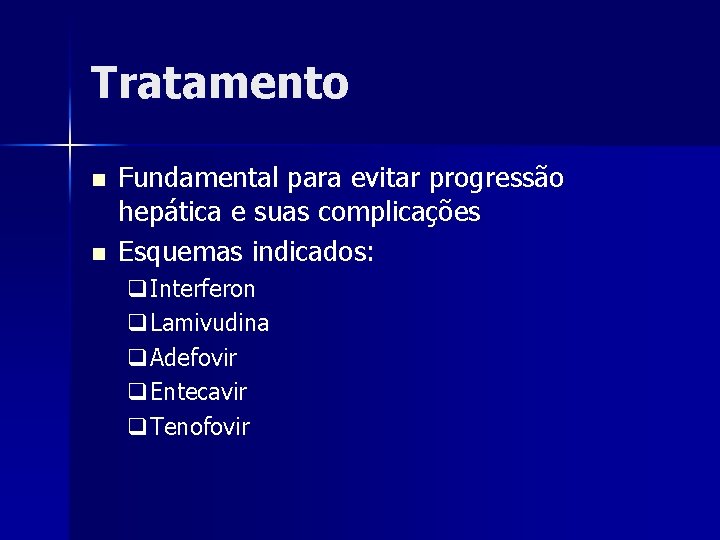 Tratamento

- Fundamental para evitar progressão hepática e suas complicações
- Esquemas indicados:
  - Interferon
  - Lamivudina
  - Adefovir
  - Entecavir
  - Tenofovir